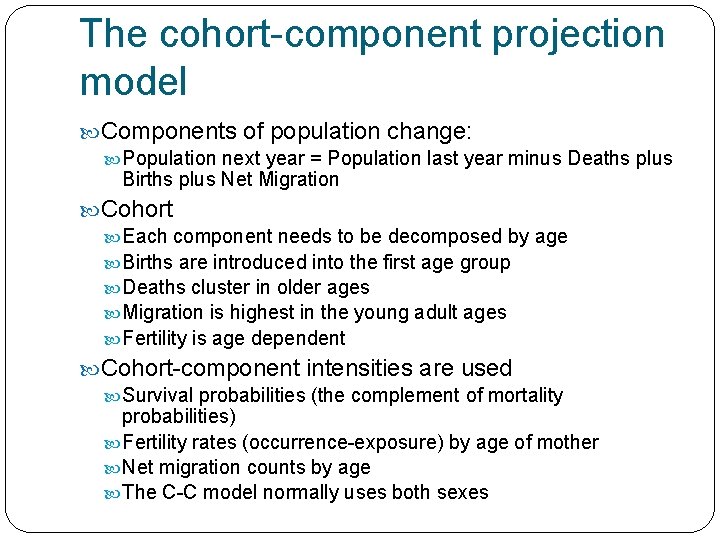 The cohort-component projection model

Components of population change:

Population next year = Population last year minus Deaths plus Births plus Net Migration

Cohort

Each component needs to be decomposed by age

Births are introduced into the first age group

Deaths cluster in older ages

Migration is highest in the young adult ages

Fertility is age dependent

Cohort-component intensities are used

Survival probabilities (the complement of mortality probabilities)

Fertility rates (occurrence-exposure) by age of mother

Net migration counts by age

The C-C model normally uses both sexes